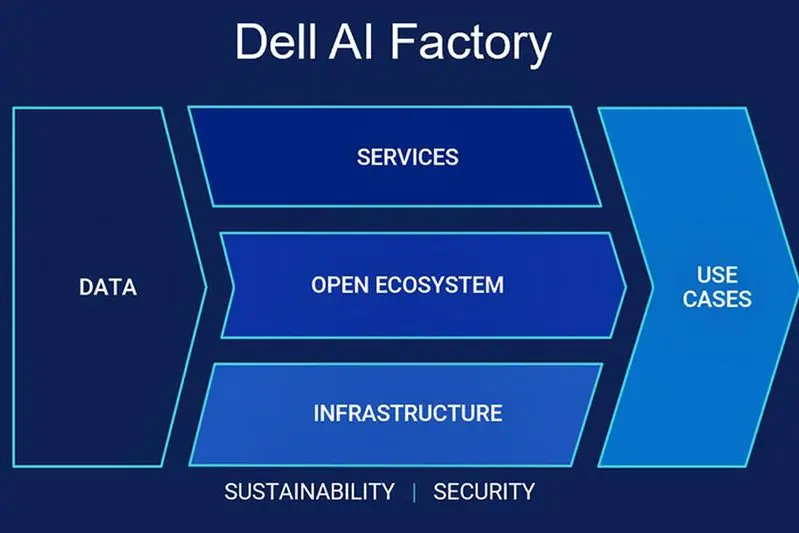 Dell AI Factory

DATA

SERVICES

OPEN ECOSYSTEM

INFRASTRUCTURE

USE CASES

SUSTAINABILITY | SECURITY